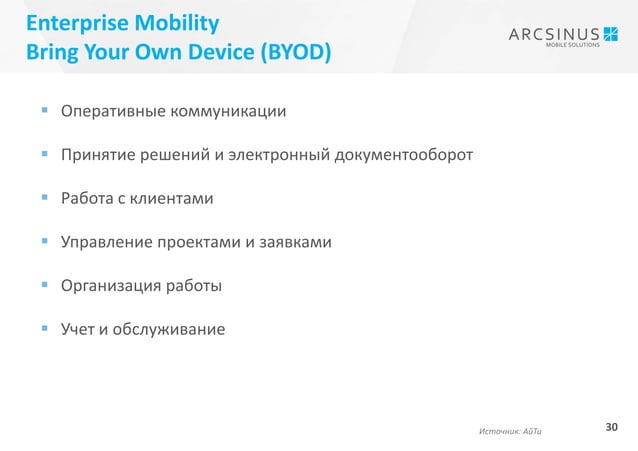 Enterprise Mobility
Bring Your Own Device (BYOD)

ARCSINUS
MOBILE SOLUTIONS

▪ Оперативные коммуникации

▪ Принятие решений и электронный документооборот

▪ Работа с клиентами

▪ Управление проектами и заявками

▪ Организация работы

▪ Учет и обслуживание

Источник: АйТи

30